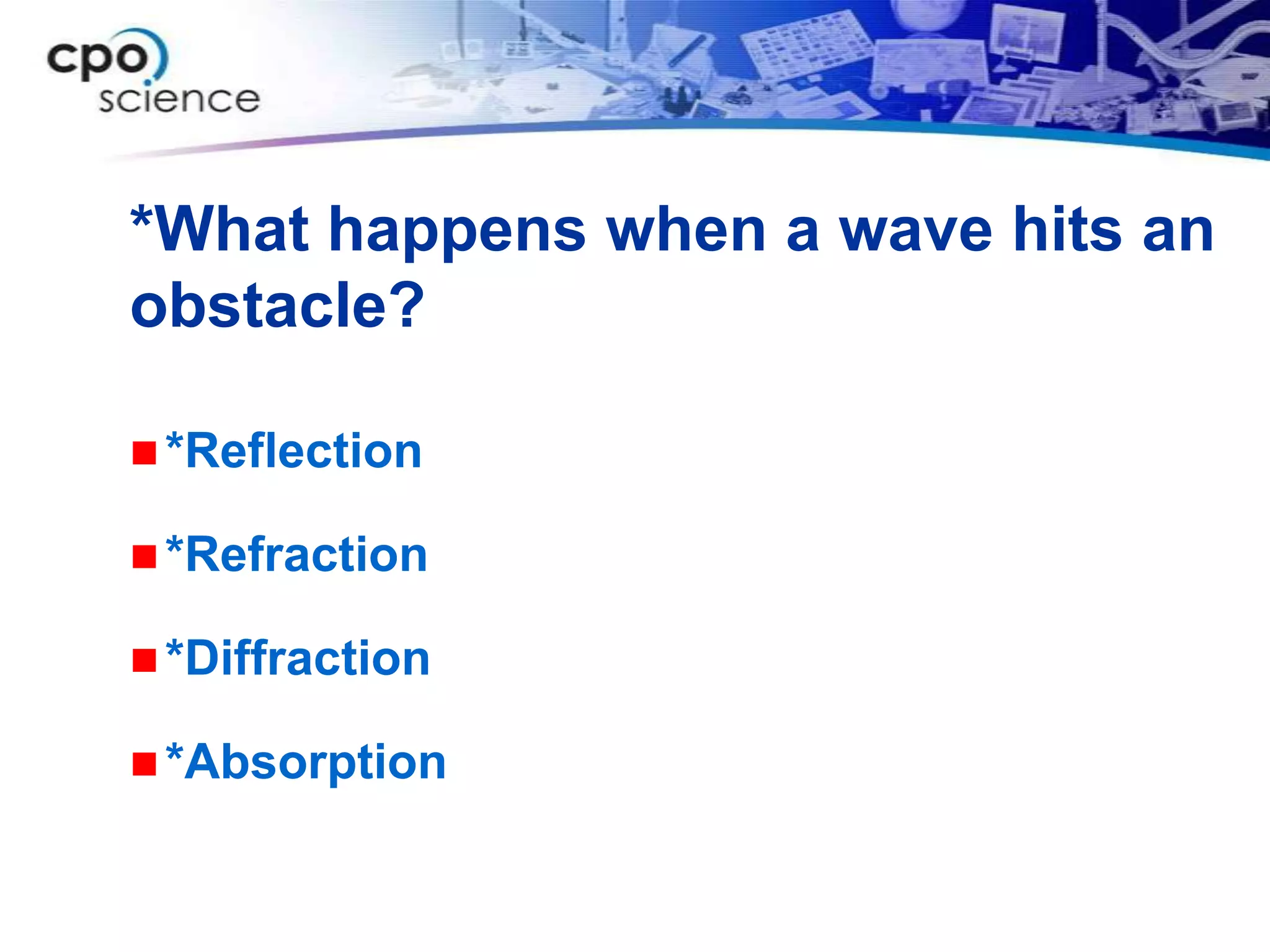 cpo science

*What happens when a wave hits an obstacle?

*Reflection

*Refraction

*Diffraction

*Absorption